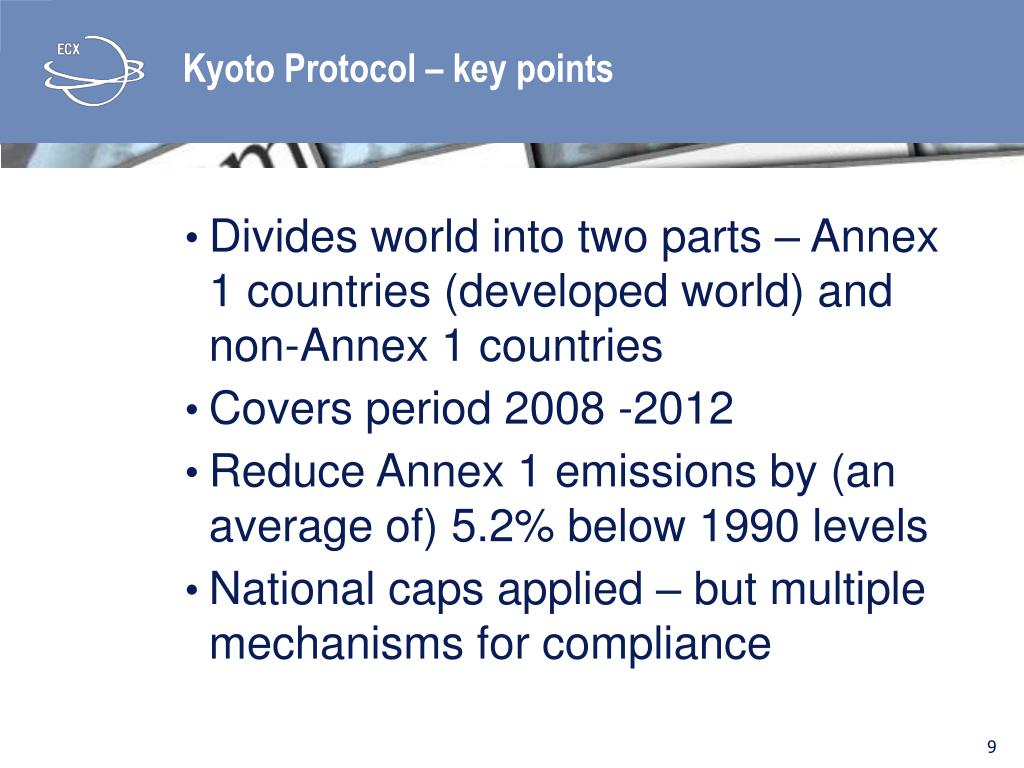 ECX

Kyoto Protocol – key points

• Divides world into two parts – Annex 1 countries (developed world) and non-Annex 1 countries
• Covers period 2008 -2012
• Reduce Annex 1 emissions by (an average of) 5.2% below 1990 levels
• National caps applied – but multiple mechanisms for compliance

9